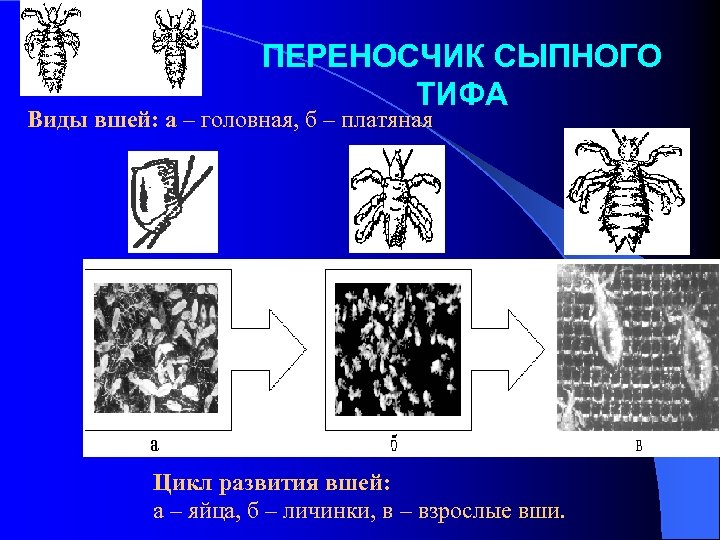 ПЕРЕНОСЧИК СЫПНОГО ТИФА

Виды вшей: а – головная, б – платяная

а

б

в

Цикл развития вшей:
а – яйца, б – личинки, в – взрослые вши.